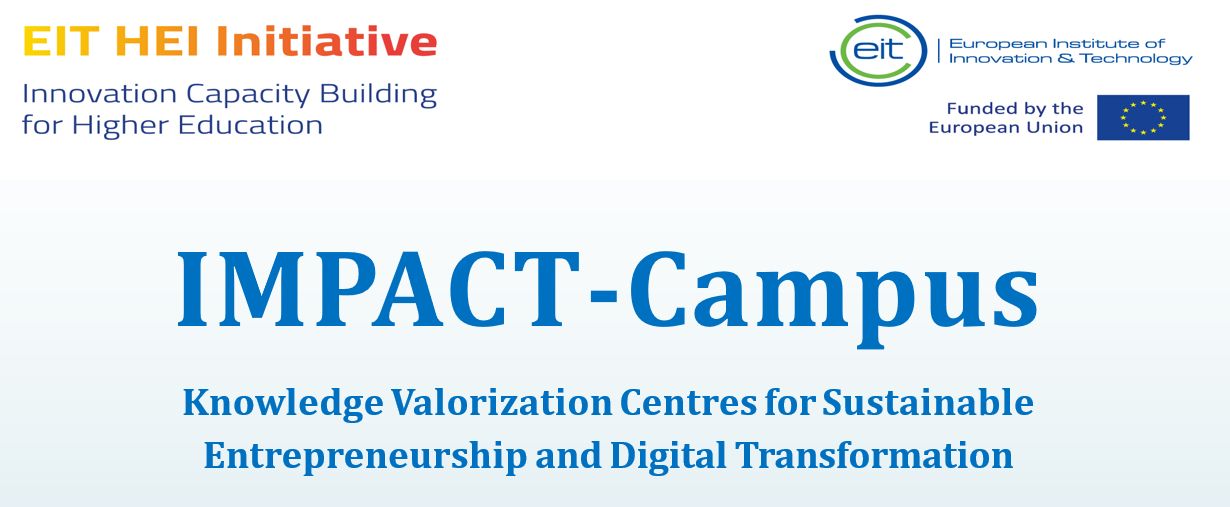 EIT HEI Initiative

Innovation Capacity Building for Higher Education

eit European Institute of Innovation & Technology

Funded by the European Union

IMPACT-Campus

Knowledge Valorization Centres for Sustainable Entrepreneurship and Digital Transformation